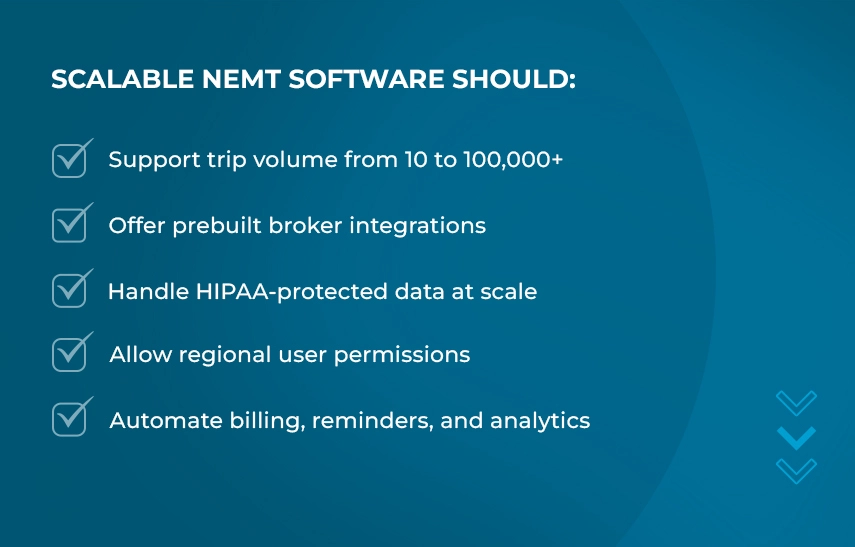 SCALABLE NEMT SOFTWARE SHOULD:

Support trip volume from 10 to 100,000+

Offer prebuilt broker integrations

Handle HIPAA-protected data at scale

Allow regional user permissions

Automate billing, reminders, and analytics